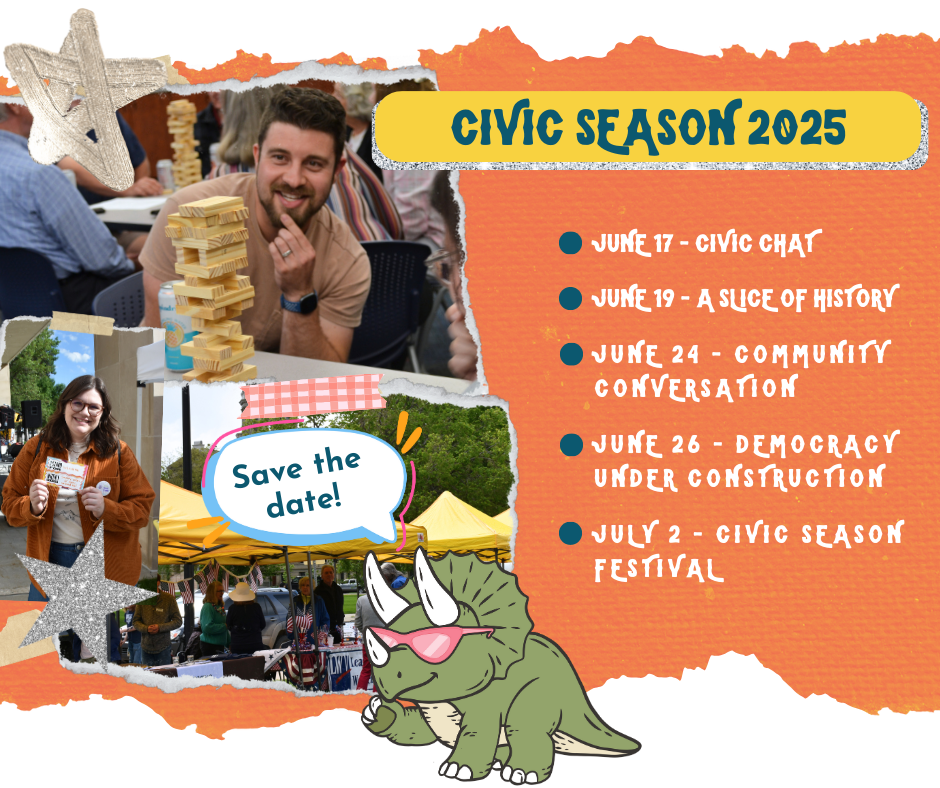 CIVIC SEASON 2025

JUNE 17 - CIVIC CHAT

JUNE 19 - A SLICE OF HISTORY

JUNE 24 - COMMUNITY CONVERSATION

JUNE 26 - DEMOCRACY UNDER CONSTRUCTION

JULY 2 - CIVIC SEASON FESTIVAL

Save the date!